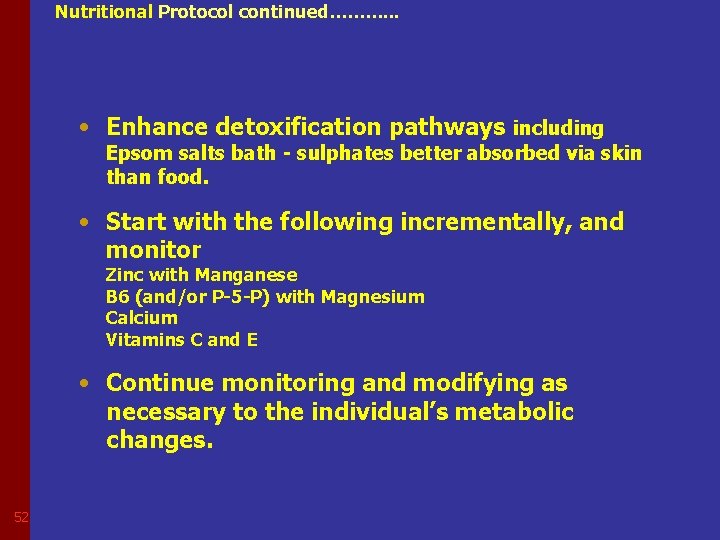 Nutritional Protocol continued………..

• Enhance detoxification pathways including Epsom salts bath - sulphates better absorbed via skin than food.

• Start with the following incrementally, and monitor
Zinc with Manganese
B6 (and/or P-5-P) with Magnesium
Calcium
Vitamins C and E

• Continue monitoring and modifying as necessary to the individual's metabolic changes.

52